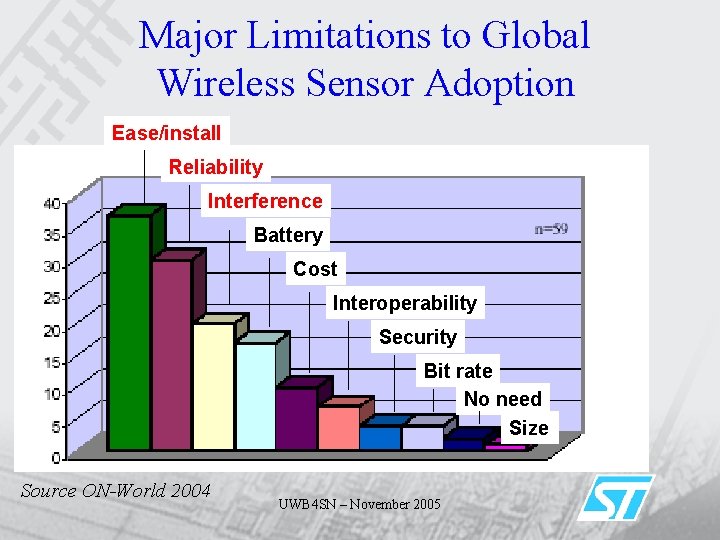 Major Limitations to Global Wireless Sensor Adoption

Ease/install
Reliability
Interference
Battery
Cost
Interoperability
Security
Bit rate
No need
Size

n=59

40
35
30
25
20
15
10
5
0

Source ON-World 2004

UWB4SN – November 2005

ST